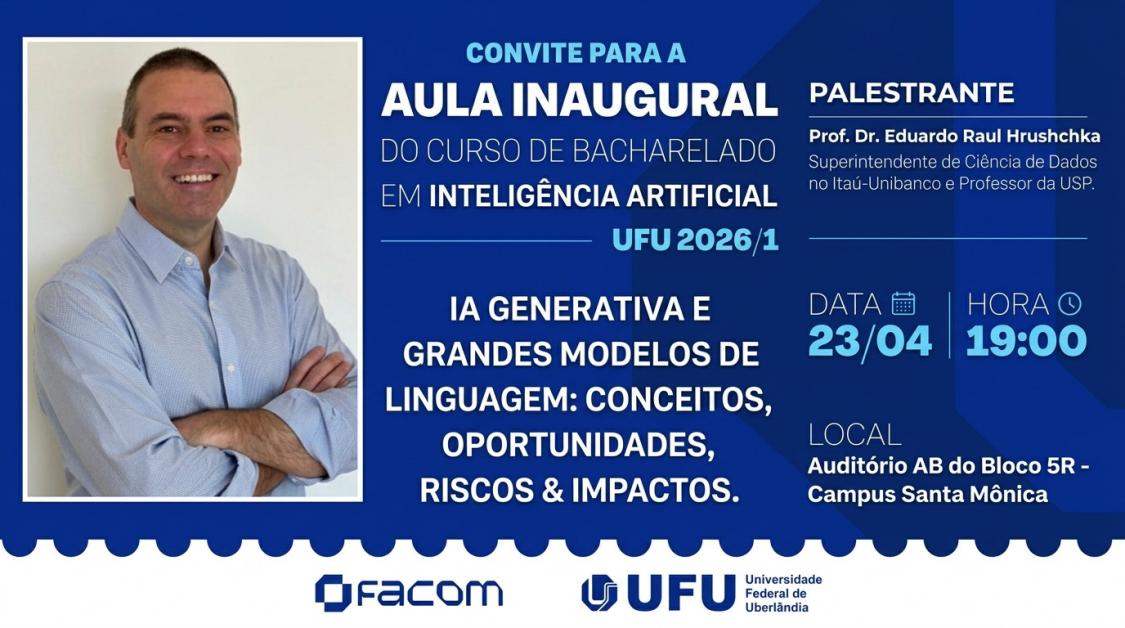 CONVITE PARA A
AULA INAUGURAL
DO CURSO DE BACHARELADO
EM INTELIGÊNCIA ARTIFICIAL
UFU 2026/1

IA GENERATIVA E GRANDES MODELOS DE LINGUAGEM: CONCEITOS, OPORTUNIDADES, RISCOS & IMPACTOS.

PALESTRANTE
Prof. Dr. Eduardo Raul Hrushchka
Superintendente de Ciência de Dados no Itaú-Unibanco e Professor da USP.

DATA
23/04

HORA
19:00

LOCAL
Auditório AB do Bloco 5R - Campus Santa Mônica

FACOM

UFU Universidade Federal de Uberlândia